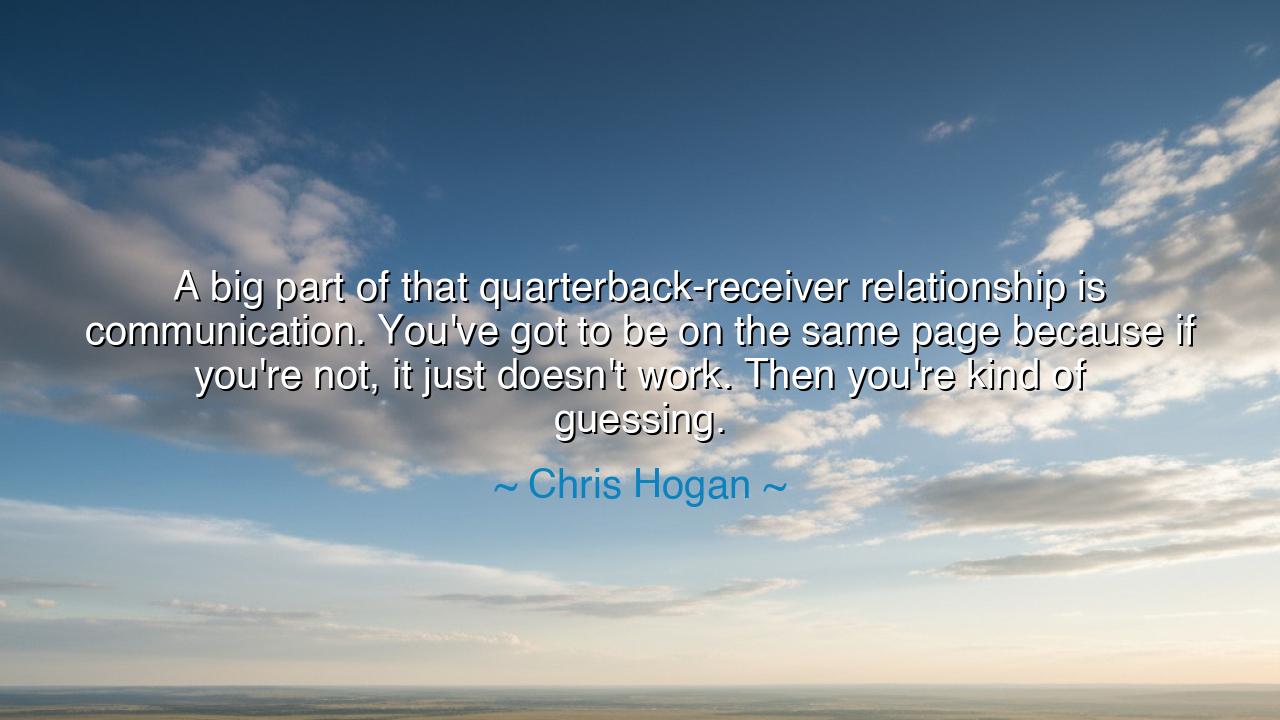 A big part of that quarterback-receiver relationship is communication. You've got to be on the same page because if you're not, it just doesn't work. Then you're kind of guessing.

~ Chris Hogan ~